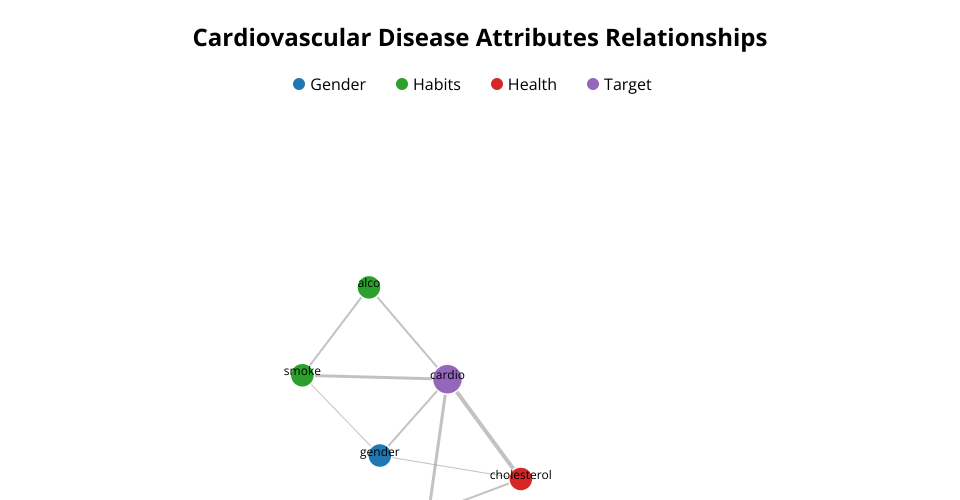 Cardiovascular Disease Attributes Relationships

Gender Habits Health Target

alco

smoke

cardio

gender

cholesterol